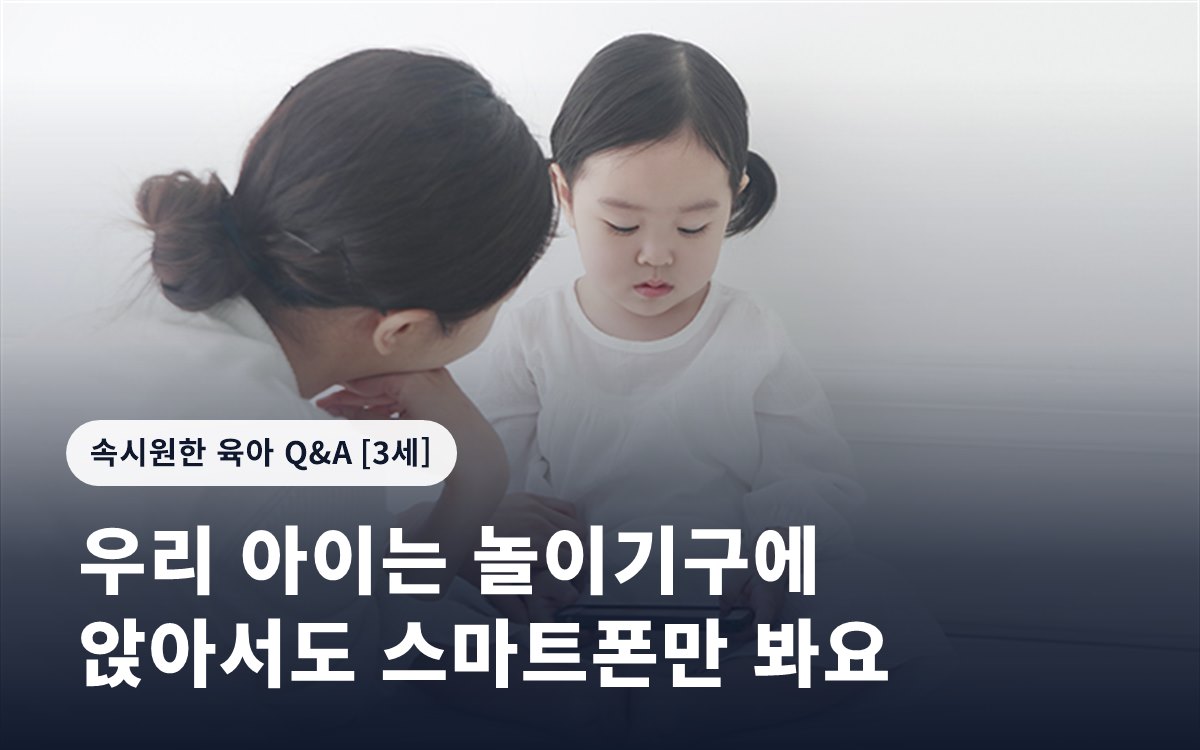 속시원한 육아 Q&A [3세]

우리 아이는 놀이기구에 앉아서도 스마트폰만 봐요